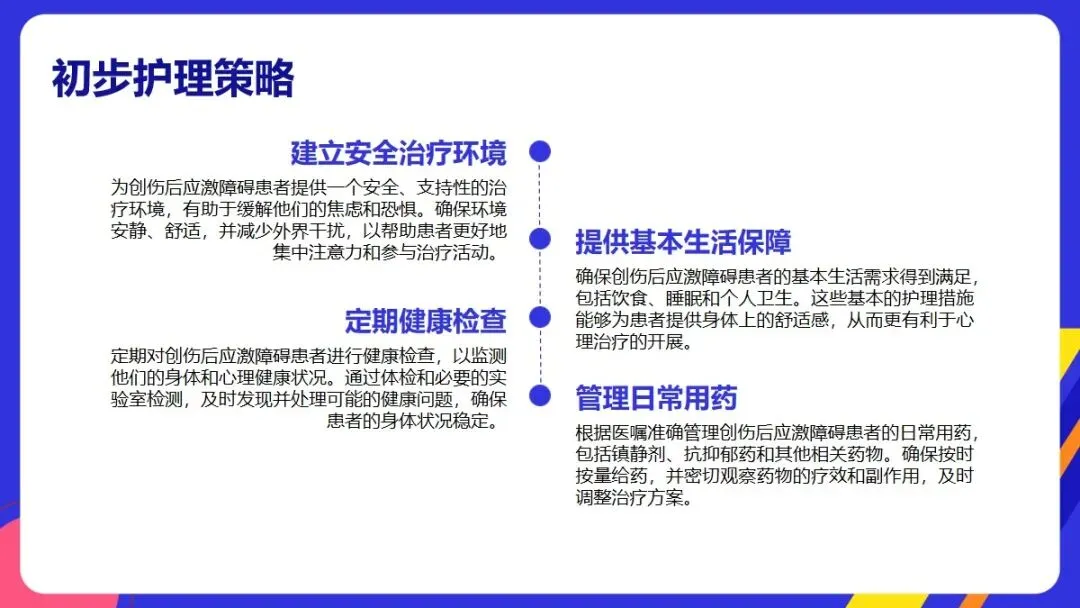 初步护理策略

建立安全治疗环境

为创伤后应激障碍患者提供一个安全、支持性的治疗环境，有助于缓解他们的焦虑和恐惧。确保环境安静、舒适，并减少外界干扰，以帮助患者更好地集中注意力和参与治疗活动。

提供基本生活保障

确保创伤后应激障碍患者的基本生活需求得到满足，包括饮食、睡眠和个人卫生。这些基本的护理措施能够为患者提供身体上的舒适感，从而更有利于心理治疗的开展。

定期健康检查

定期对创伤后应激障碍患者进行健康检查，以监测他们的身体和心理健康状况。通过体检和必要的实验室检测，及时发现并处理可能的健康问题，确保患者的身体状况稳定。

管理日常用药

根据医嘱准确管理创伤后应激障碍患者的日常用药，包括镇静剂、抗抑郁药和其他相关药物。确保按时按量给药，并密切观察药物的疗效和副作用，及时调整治疗方案。